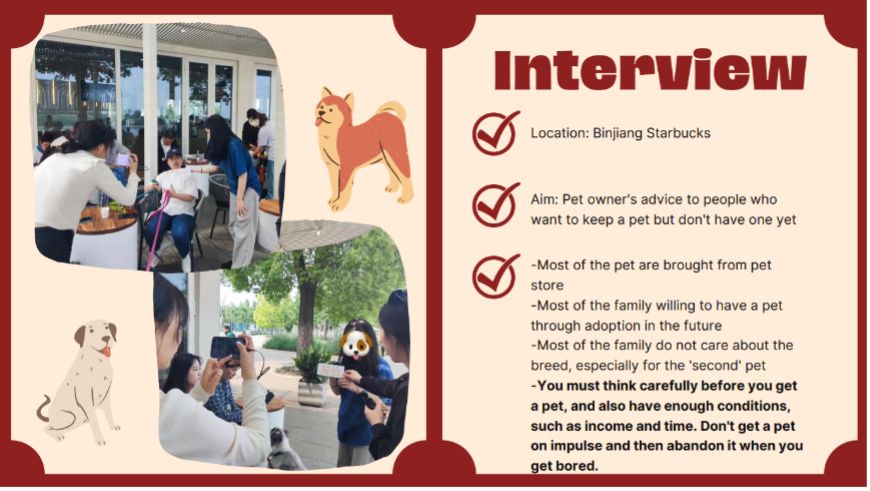 Interview

Location: Binjiang Starbucks

Aim: Pet owner's advice to people who want to keep a pet but don't have one yet

-Most of the pet are brought from pet store
-Most of the family willing to have a pet through adoption in the future
-Most of the family do not care about the breed, especially for the 'second' pet
-You must think carefully before you get a pet, and also have enough conditions, such as income and time. Don't get a pet on impulse and then abandon it when you get bored.